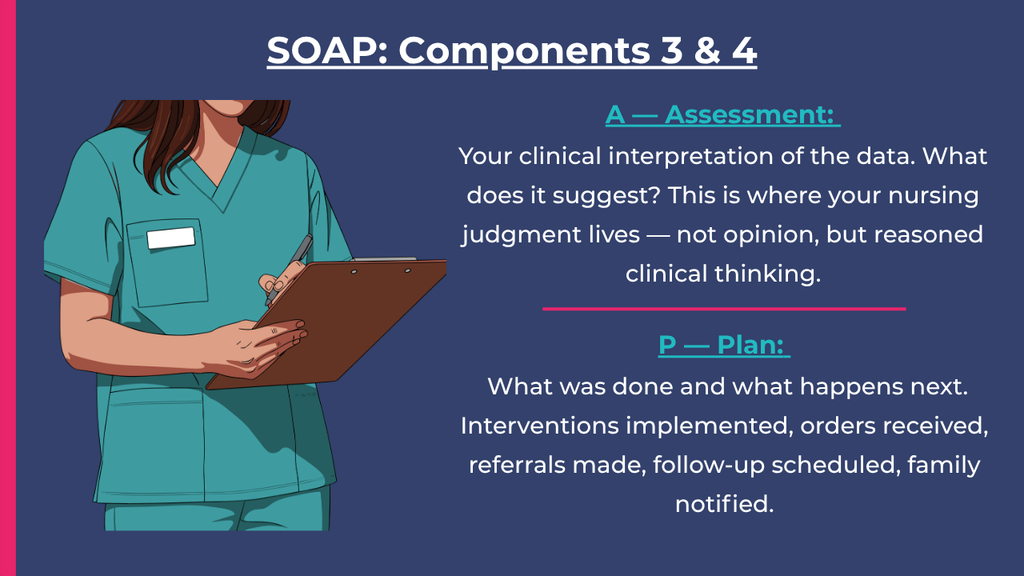 SOAP: Components 3 & 4

A — Assessment:

Your clinical interpretation of the data. What does it suggest? This is where your nursing judgment lives — not opinion, but reasoned clinical thinking.

P — Plan:

What was done and what happens next. Interventions implemented, orders received, referrals made, follow-up scheduled, family notified.